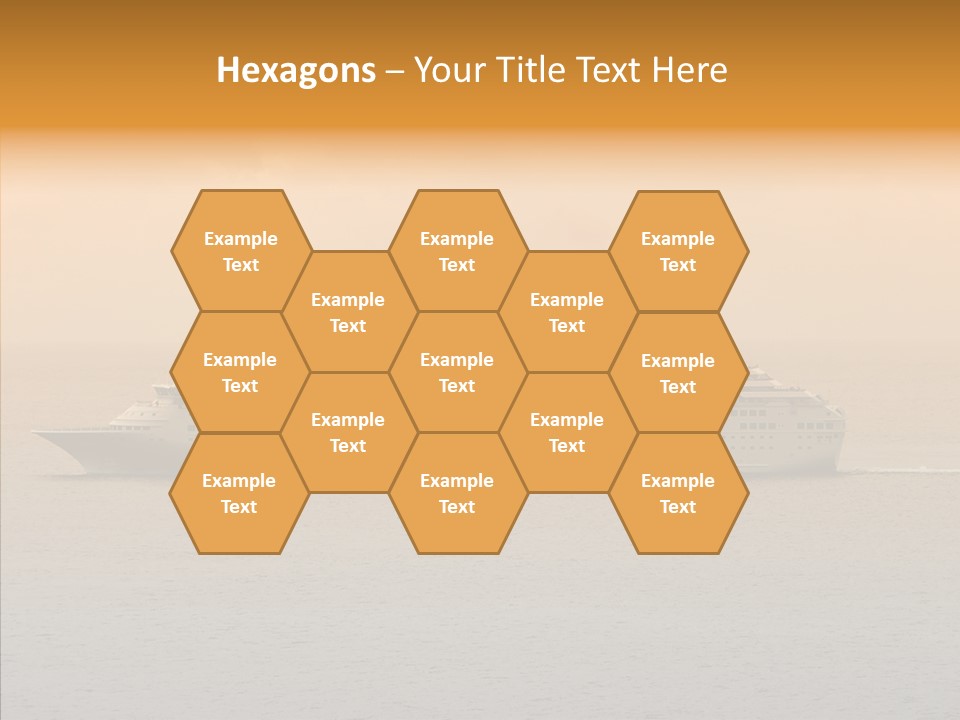 Hexagons – Your Title Text Here

Example Text

Example Text

Example Text

Example Text

Example Text

Example Text

Example Text

Example Text

Example Text

Example Text

Example Text

Example Text

Example Text